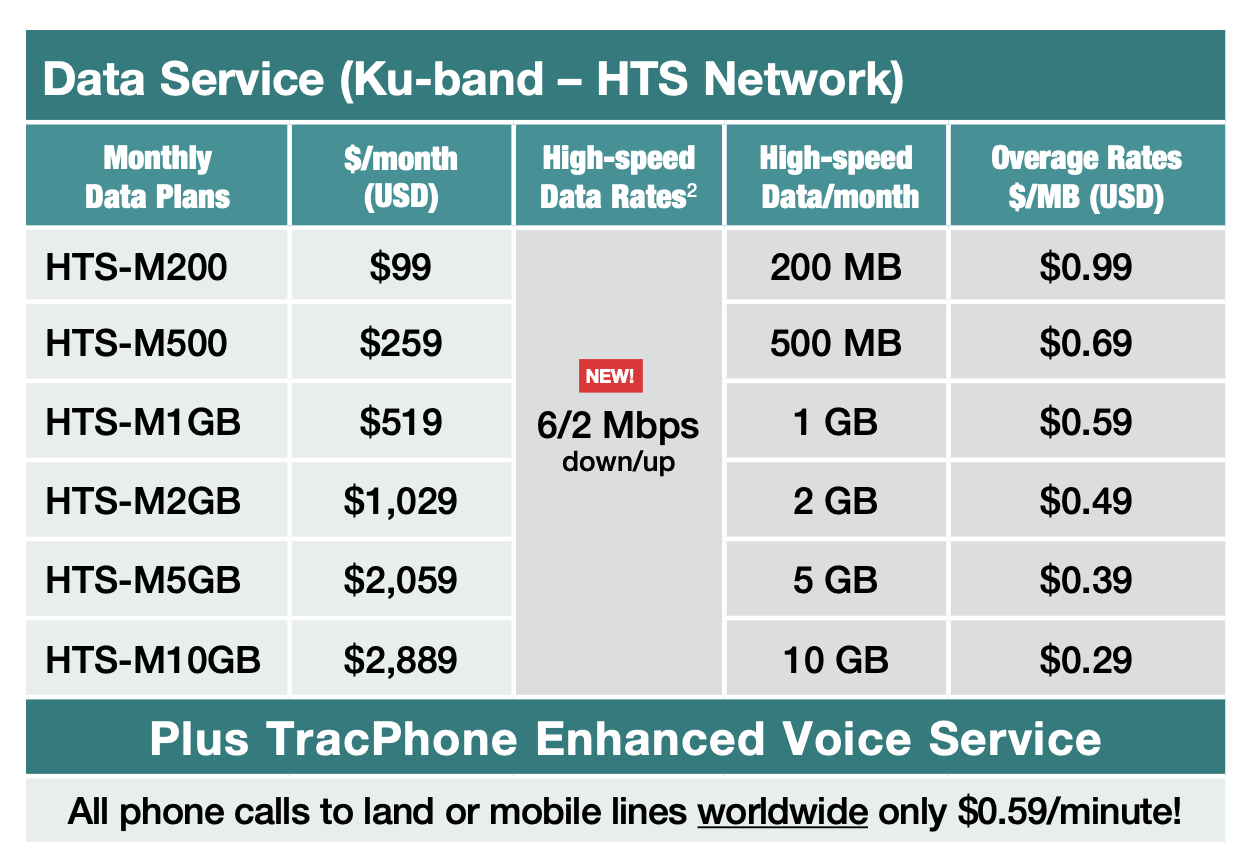 Data Service (Ku-band – HTS Network)

| Monthly Data Plans | $/month (USD) | High-speed Data Rates$^2$ | High-speed Data/month | Overage Rates $/MB (USD) |
|---|---|---|---|---|
| HTS-M200 | $99 | NEW! 6/2 Mbps down/up | 200 MB | $0.99 |
| HTS-M500 | $259 | | 500 MB | $0.69 |
| HTS-M1GB | $519 | | 1 GB | $0.59 |
| HTS-M2GB | $1,029 | | 2 GB | $0.49 |
| HTS-M5GB | $2,059 | | 5 GB | $0.39 |
| HTS-M10GB | $2,889 | | 10 GB | $0.29 |

Plus TracPhone Enhanced Voice Service

All phone calls to land or mobile lines worldwide only $0.59/minute!